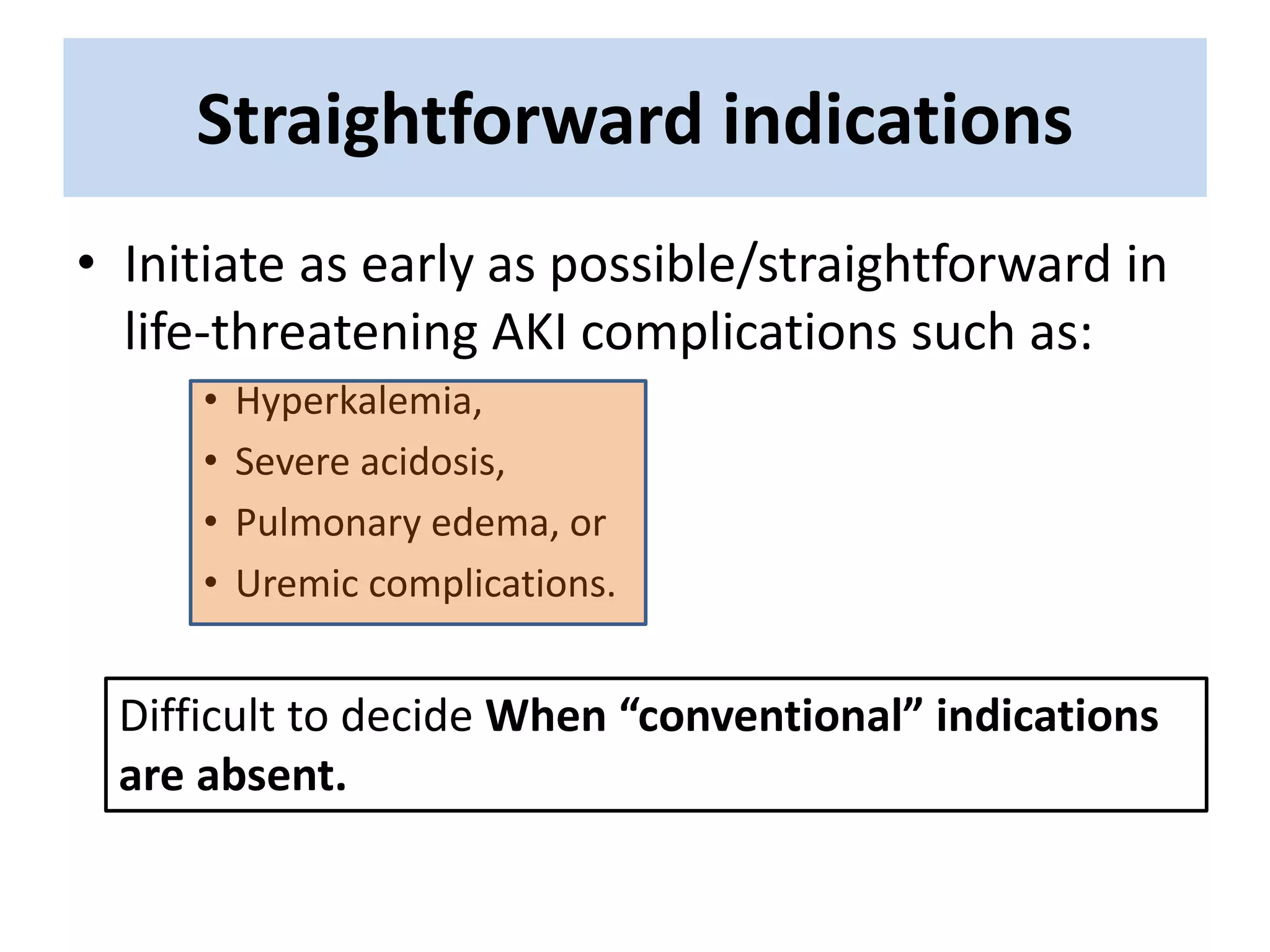 Straightforward indications

• Initiate as early as possible/straightforward in life-threatening AKI complications such as:

• Hyperkalemia,
• Severe acidosis,
• Pulmonary edema, or
• Uremic complications.

Difficult to decide When “conventional” indications are absent.